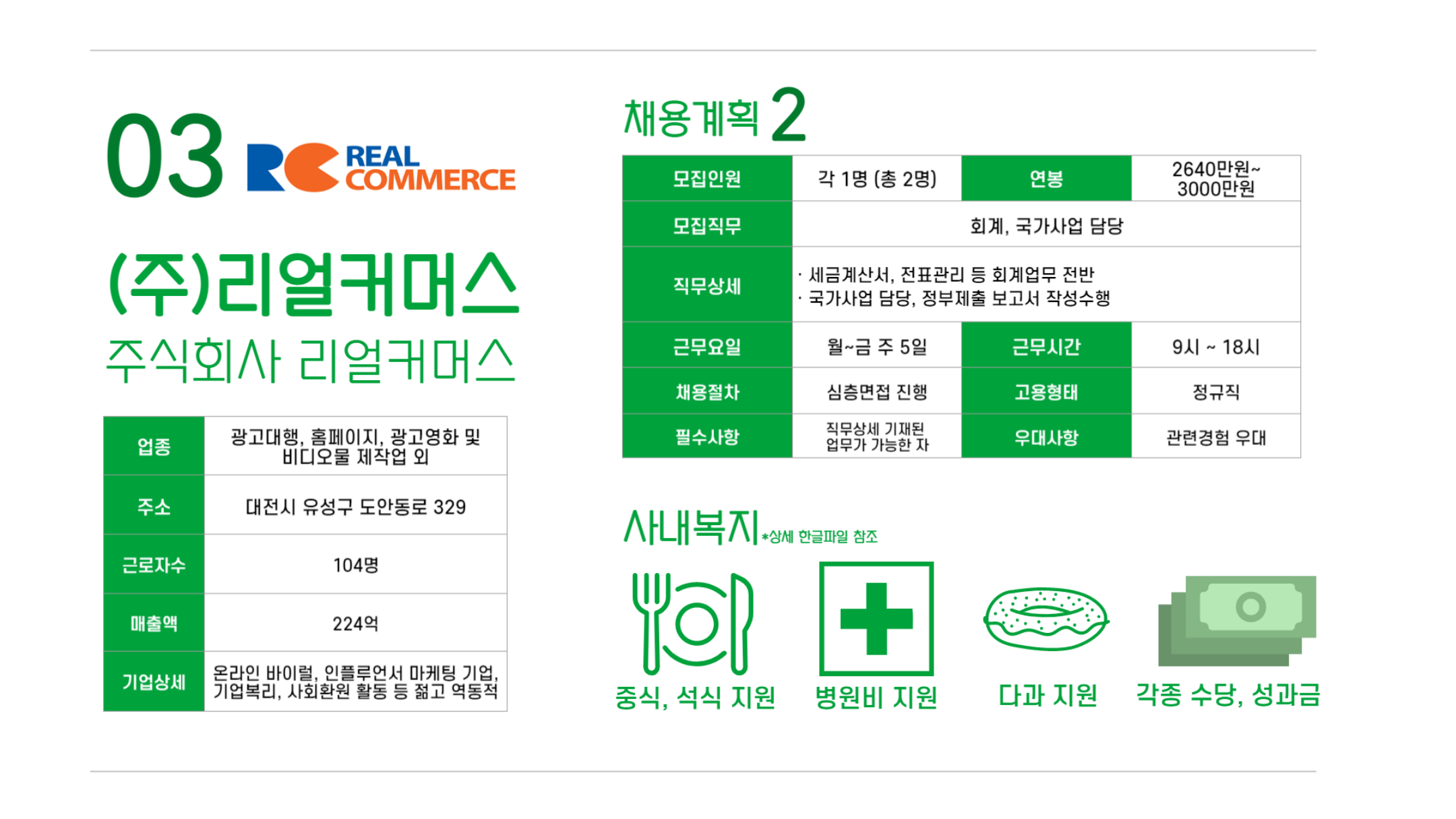 03 RC REAL COMMERCE

(주)리얼커머스
주식회사 리얼커머스

| 업종 | 광고대행, 홈페이지, 광고영화 및 비디오물 제작업 외 |
|---|---|
| 주소 | 대전시 유성구 도안동로 329 |
| 근로자수 | 104명 |
| 매출액 | 224억 |
| 기업상세 | 온라인 바이럴, 인플루언서 마케팅 기업, 기업복리, 사회환원 활동 등 젊고 역동적 |

채용계획 2

| 모집인원 | 각 1명 (총 2명) | 연봉 | 2640만원~ 3000만원 |
|---|---|---|---|
| 모집직무 | 회계, 국가사업 담당 | | |
| 직무상세 | · 세금계산서, 전표관리 등 회계업무 전반 · 국가사업 담당, 정부제출 보고서 작성수행 | | |
| 근무요일 | 월~금 주 5일 | 근무시간 | 9시 ~ 18시 |
| 채용절차 | 심층면접 진행 | 고용형태 | 정규직 |
| 필수사항 | 직무상세 기재된 업무가 가능한 자 | 우대사항 | 관련경험 우대 |

사내복지 *상세 한글파일 참조

중식, 석식 지원
병원비 지원
다과 지원
각종 수당, 성과금